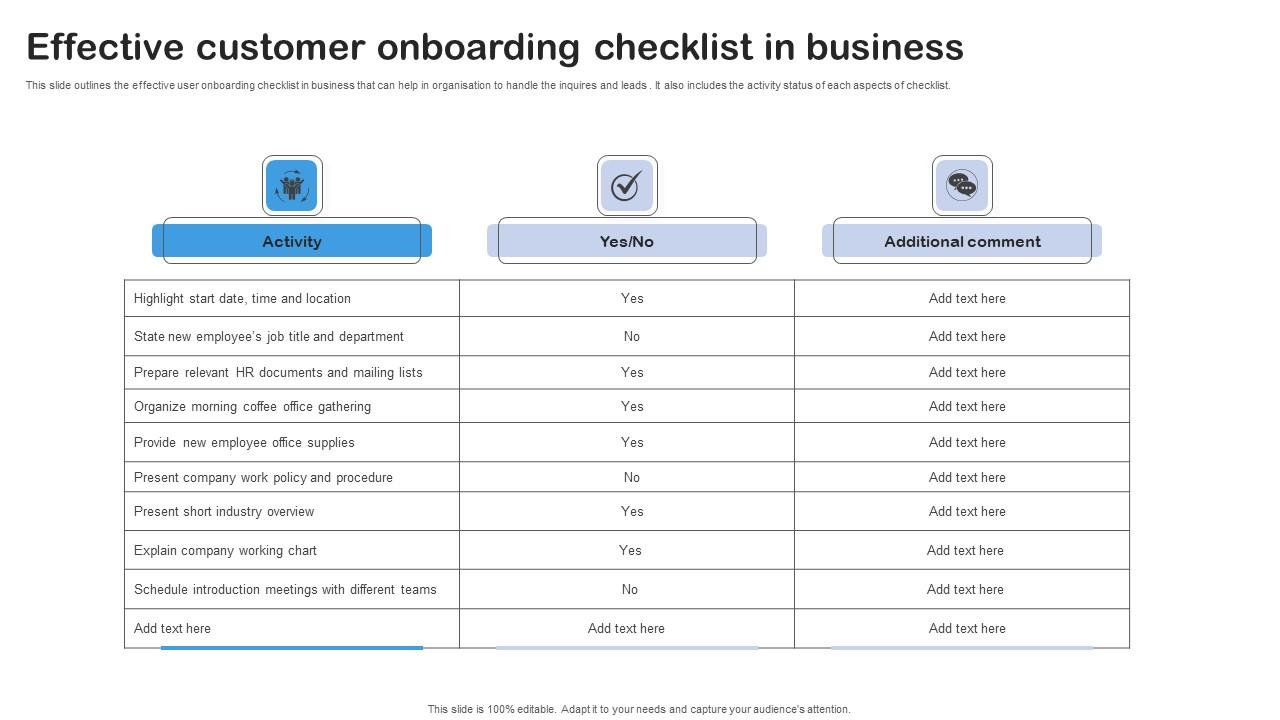 Effective customer onboarding checklist in business

This slide outlines the effective user onboarding checklist in business that can help in organisation to handle the inquires and leads . It also includes the activity status of each aspects of checklist.

| Activity | Yes/No | Additional comment |
|---|---|---|
| Highlight start date, time and location | Yes | Add text here |
| State new employee's job title and department | No | Add text here |
| Prepare relevant HR documents and mailing lists | Yes | Add text here |
| Organize morning coffee office gathering | Yes | Add text here |
| Provide new employee office supplies | Yes | Add text here |
| Present company work policy and procedure | No | Add text here |
| Present short industry overview | Yes | Add text here |
| Explain company working chart | Yes | Add text here |
| Schedule introduction meetings with different teams | No | Add text here |
| Add text here | Add text here | Add text here |

This slide is 100% editable. Adapt it to your needs and capture your audience's attention.